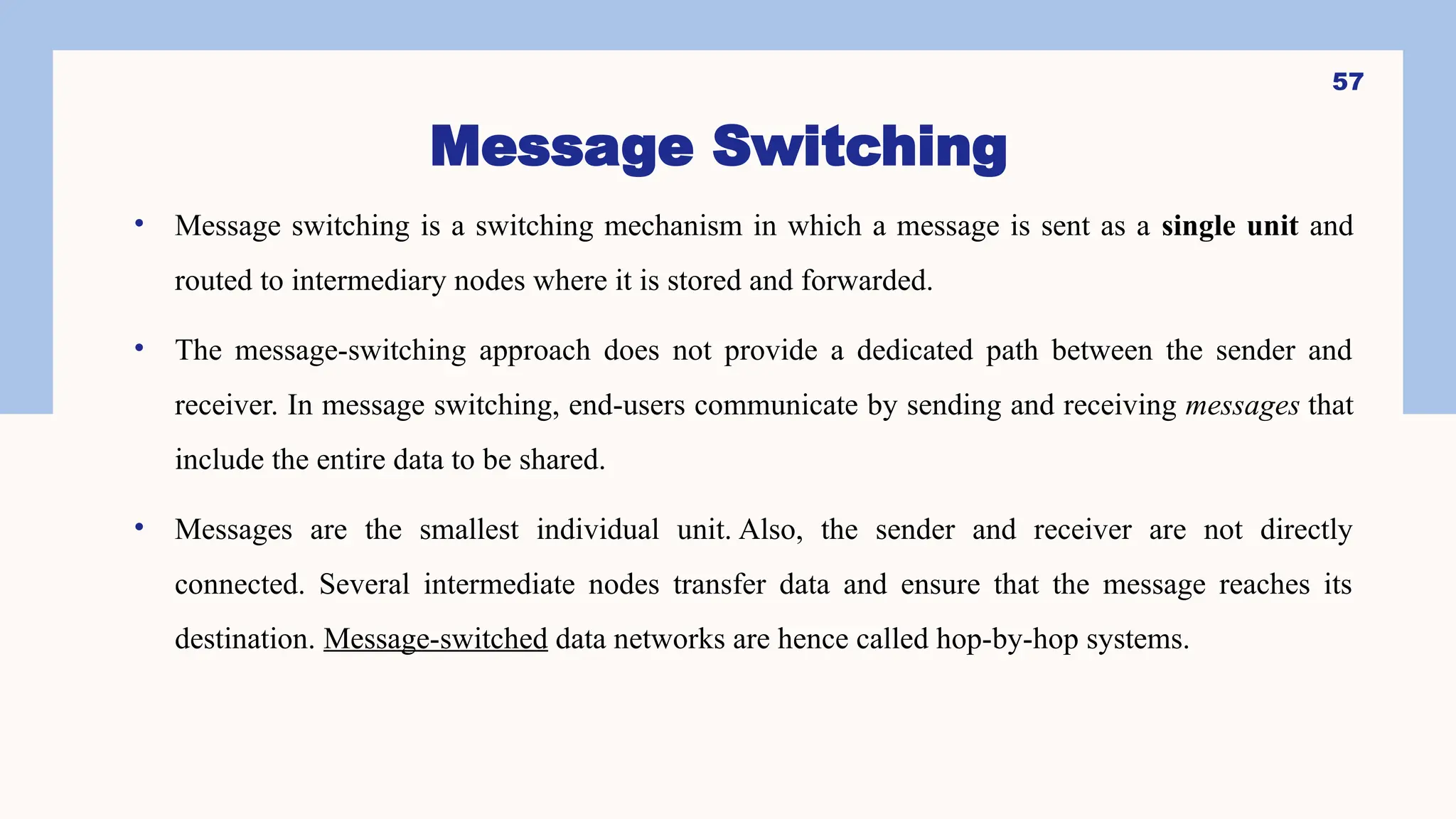 57

Message Switching

• Message switching is a switching mechanism in which a message is sent as a single unit and routed to intermediary nodes where it is stored and forwarded.

• The message-switching approach does not provide a dedicated path between the sender and receiver. In message switching, end-users communicate by sending and receiving messages that include the entire data to be shared.

• Messages are the smallest individual unit. Also, the sender and receiver are not directly connected. Several intermediate nodes transfer data and ensure that the message reaches its destination. Message-switched data networks are hence called hop-by-hop systems.